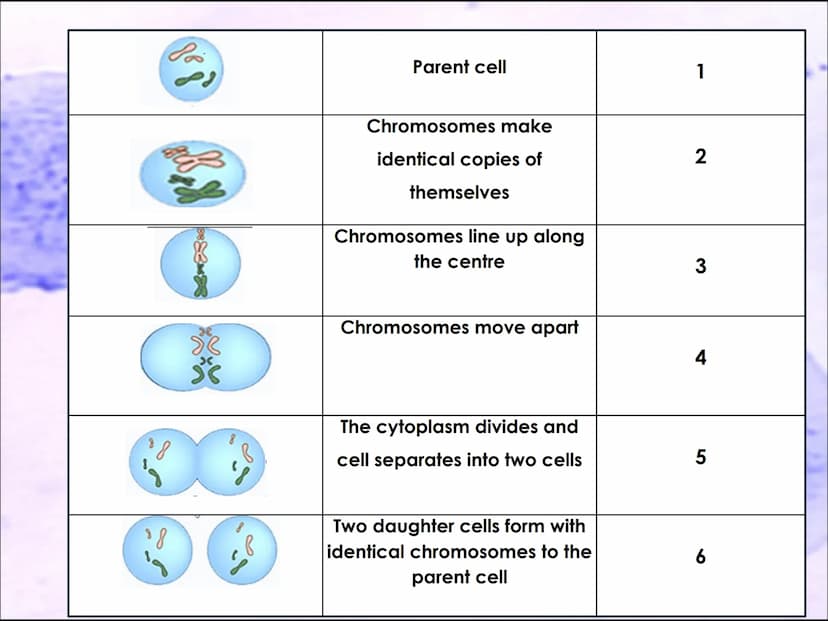 | | | |
|---|---|---|
| | Parent cell | 1 |
| | Chromosomes make identical copies of themselves | 2 |
| | Chromosomes line up along the centre | 3 |
| | Chromosomes move apart | 4 |
| | The cytoplasm divides and cell separates into two cells | 5 |
| | Two daughter cells form with identical chromosomes to the parent cell | 6 |